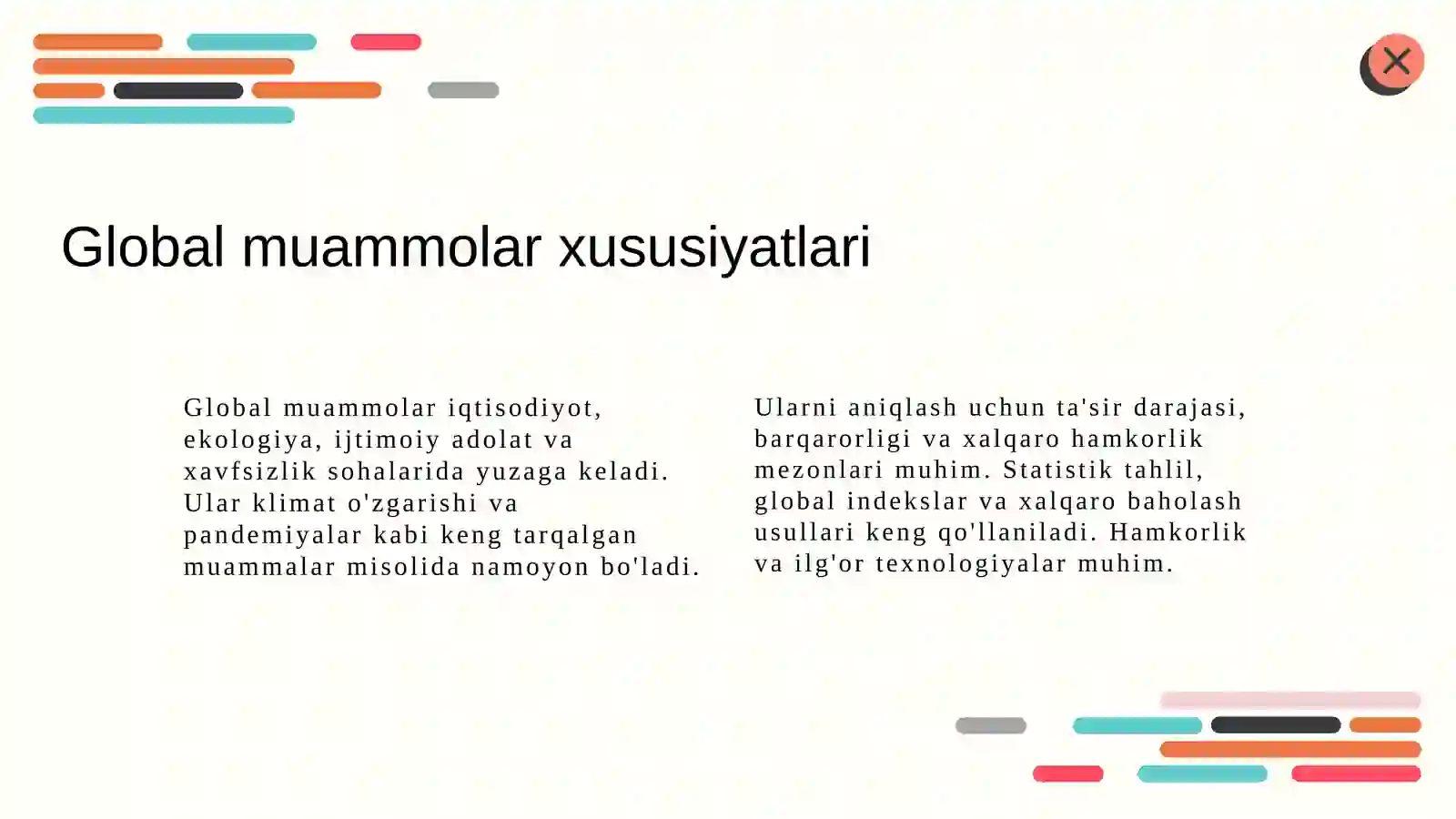 Global muammolar xususiyatlari

Global muammolar iqtisodiyot, ekologiya, ijtimoiy adolat va xavfsizlik sohalarida yuzaga keladi. Ular klimat o'zgarishi va pandemiyalar kabi keng tarqalgan muammalar misolida namoyon bo'ladi.

Ularni aniqlash uchun ta'sir darajasi, barqarorligi va xalqaro hamkorlik mezonlari muhim. Statistik tahlil, global indekslar va xalqaro baholash usullari keng qo'llaniladi. Hamkorlik va ilg'or texnologiyalar muhim.